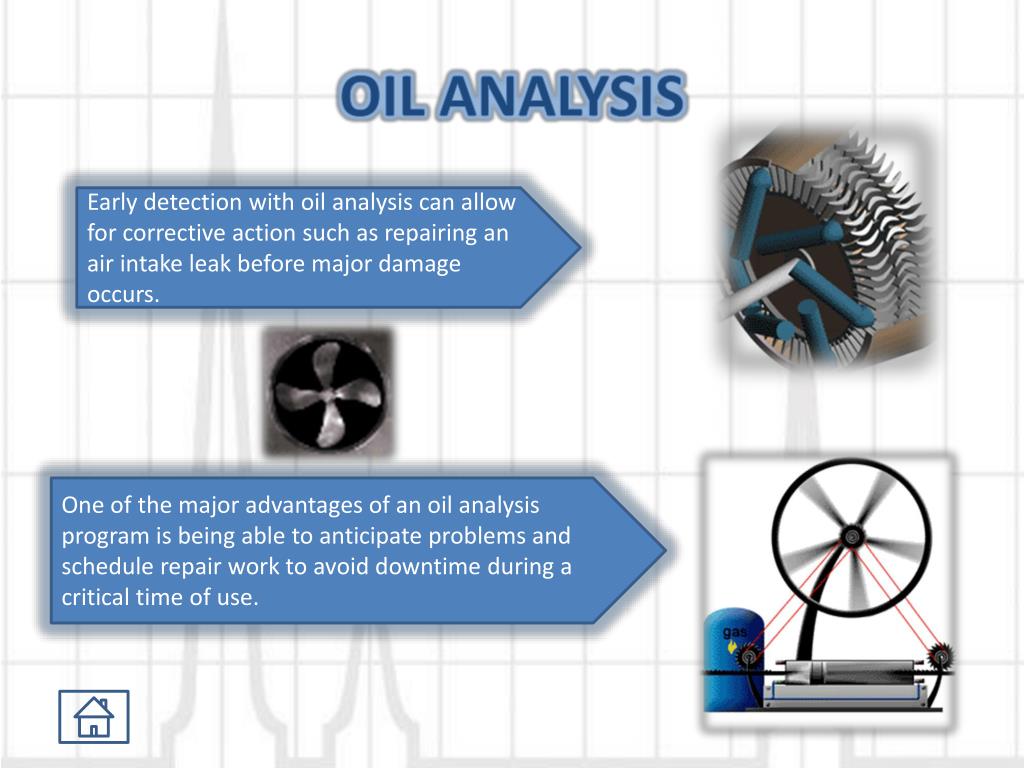 OIL ANALYSIS

Early detection with oil analysis can allow for corrective action such as repairing an air intake leak before major damage occurs.

One of the major advantages of an oil analysis program is being able to anticipate problems and schedule repair work to avoid downtime during a critical time of use.

gas